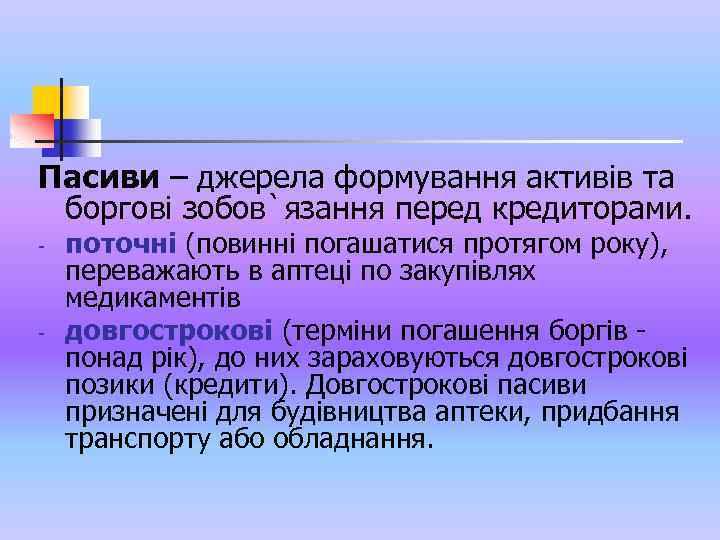 Пасиви – джерела формування активів та боргові зобов`язання перед кредиторами.

- поточні (повинні погашатися протягом року), переважають в аптеці по закупівлях медикаментів
- довгострокові (терміни погашення боргів - понад рік), до них зараховуються довгострокові позики (кредити). Довгострокові пасиви призначені для будівництва аптеки, придбання транспорту або обладнання.